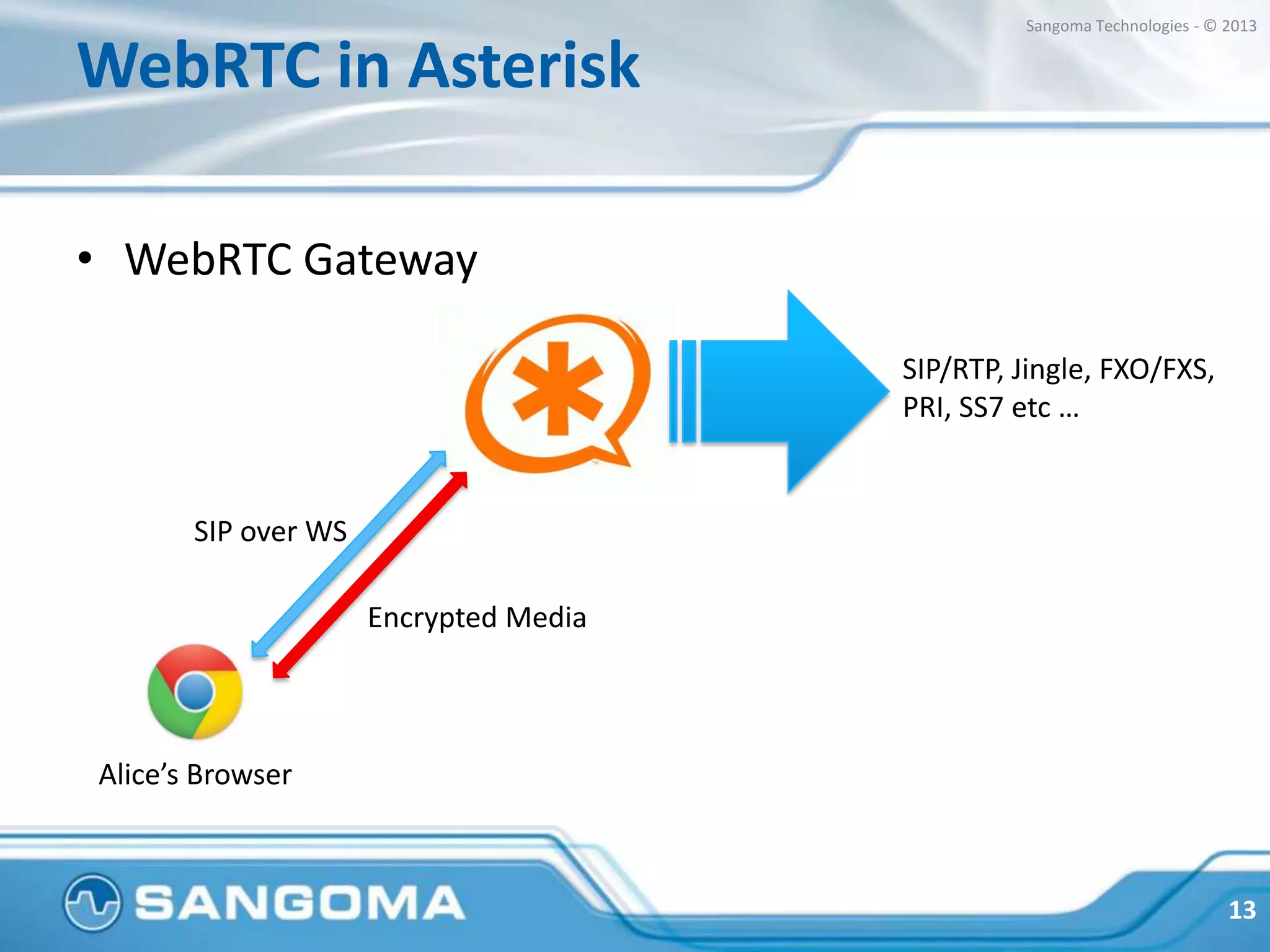 Sangoma Technologies - © 2013

WebRTC in Asterisk

• WebRTC Gateway

SIP/RTP, Jingle, FXO/FXS, PRI, SS7 etc …

SIP over WS

Encrypted Media

Alice's Browser

SANGOMA

13